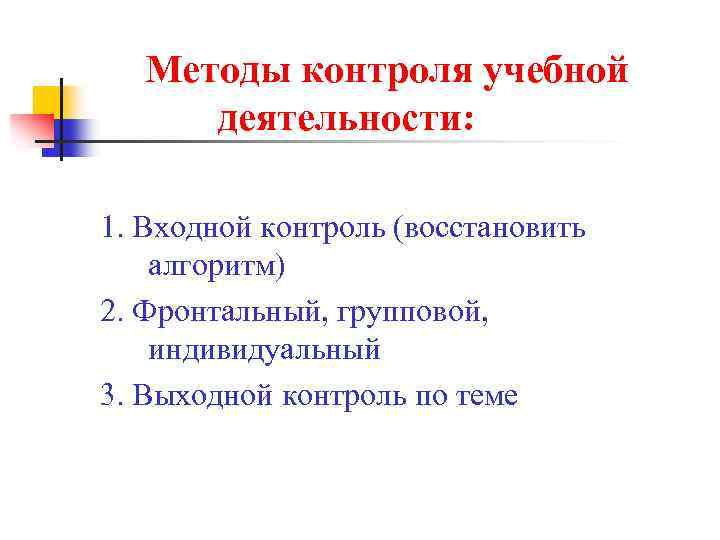 Методы контроля учебной деятельности:

1. Входной контроль (восстановить алгоритм)

2. Фронтальный, групповой, индивидуальный

3. Выходной контроль по теме